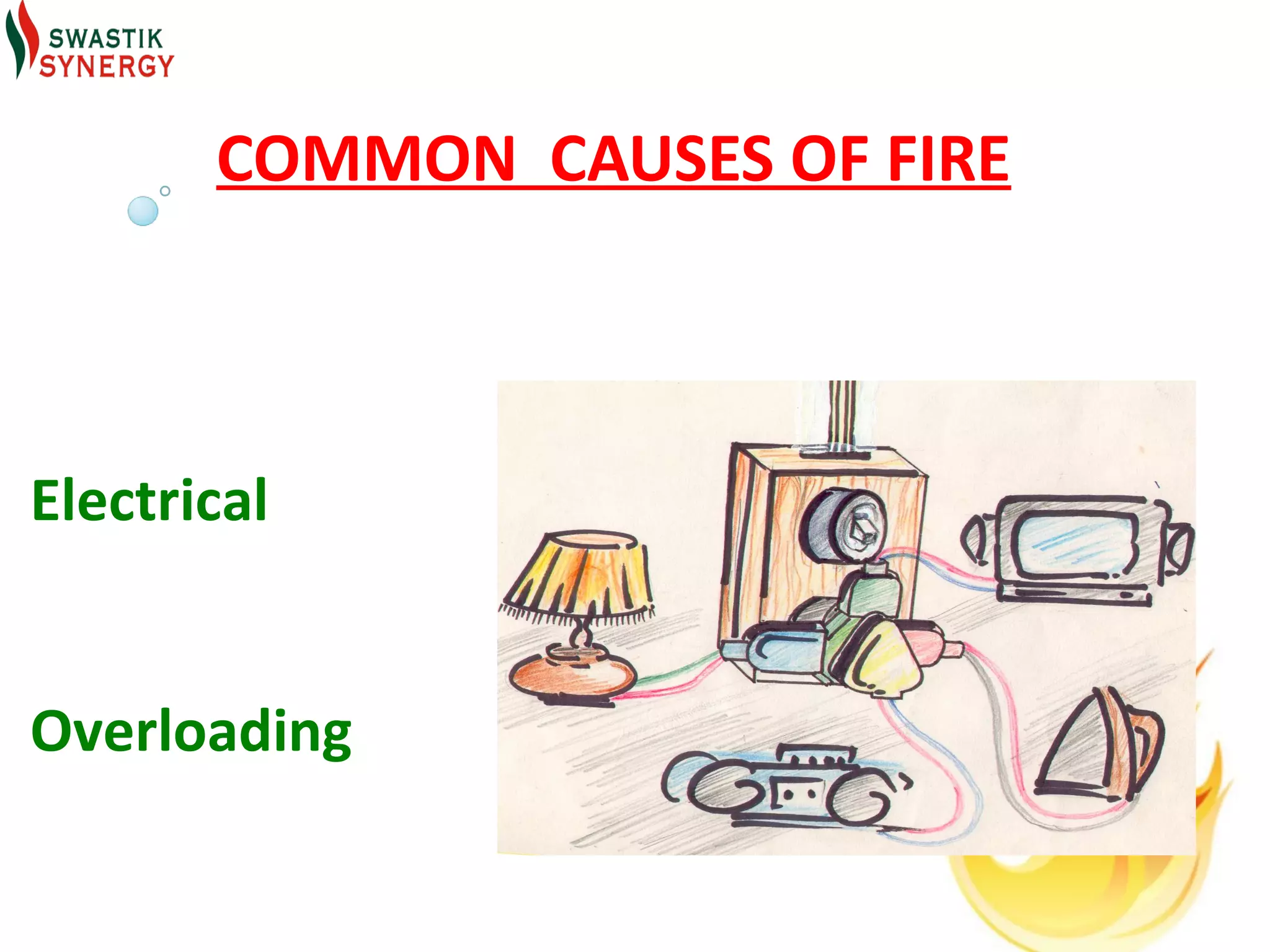 SWASTIK SYNERGY

COMMON CAUSES OF FIRE

Electrical

Overloading